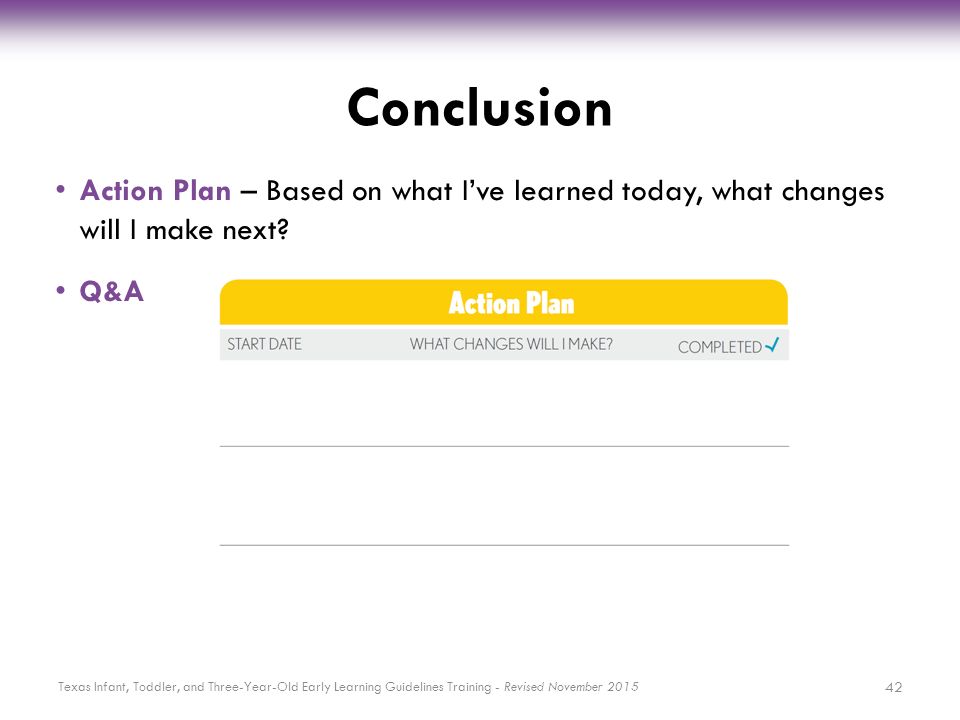 Conclusion

• Action Plan – Based on what I've learned today, what changes will I make next?

• Q&A

Action Plan

| START DATE | WHAT CHANGES WILL I MAKE? | COMPLETED ✓ |
|---|---|---|
| | | |
| | | |

Texas Infant, Toddler, and Three-Year-Old Early Learning Guidelines Training - Revised November 2015

42